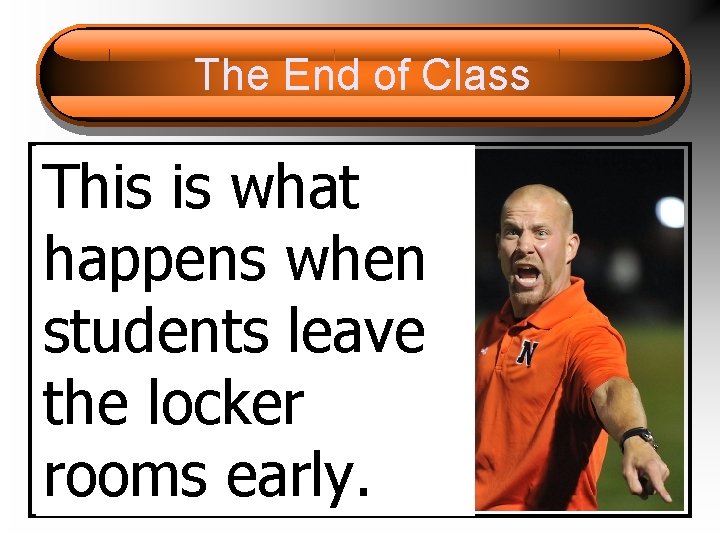 The End of Class

This is what happens when students leave the locker rooms early.

N